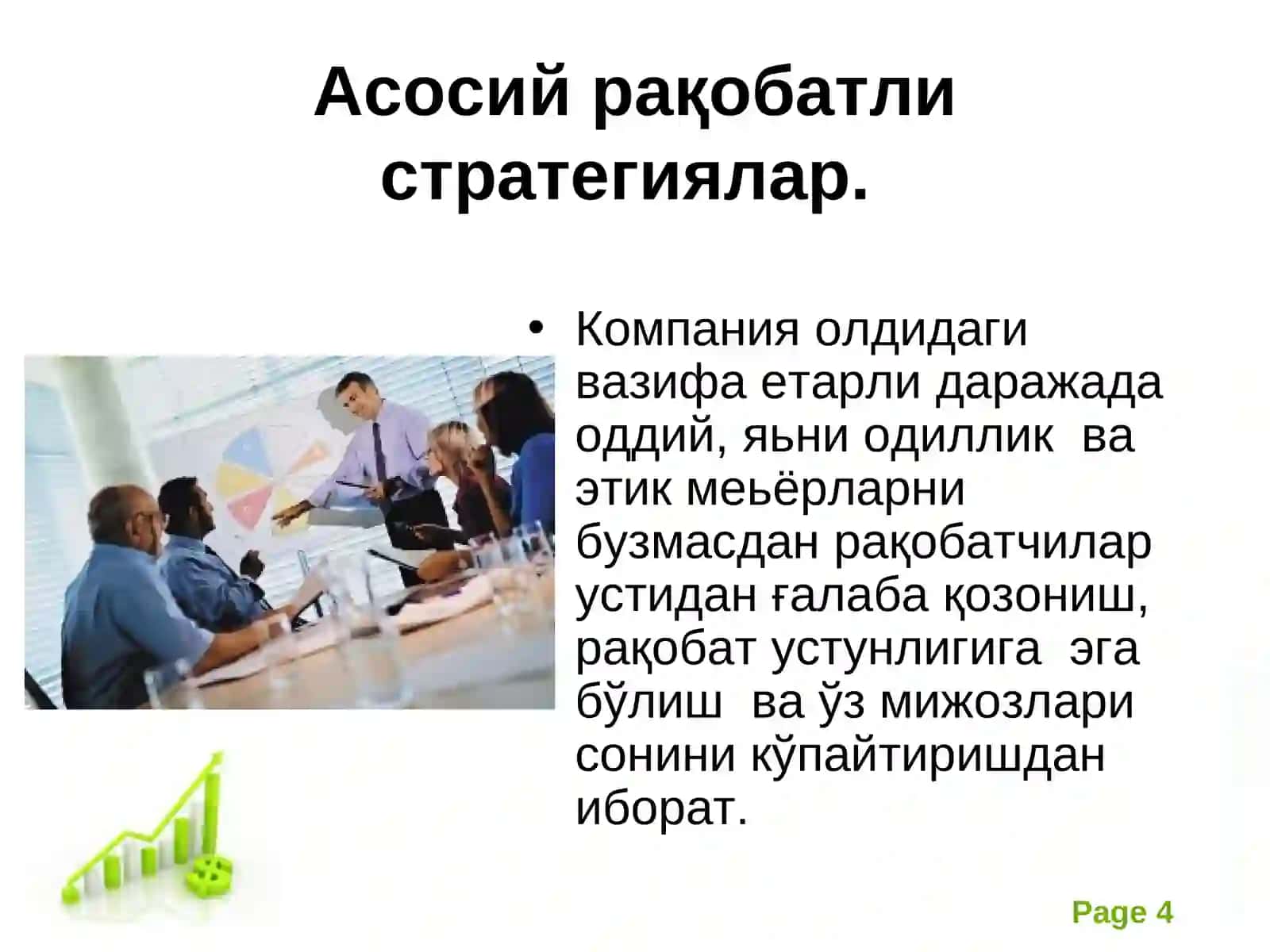 Асосий рақобатли стратегиялар.

• Компания олдидаги вазифа етарли даражада оддий, яьни одиллик ва этик меьёрларни бузмасдан рақобатчилар устидан ғалаба қозониш, рақобат устунлигига эга бўлиш ва ўз мижозлари сонини кўпайтиришдан иборат.

Page 4